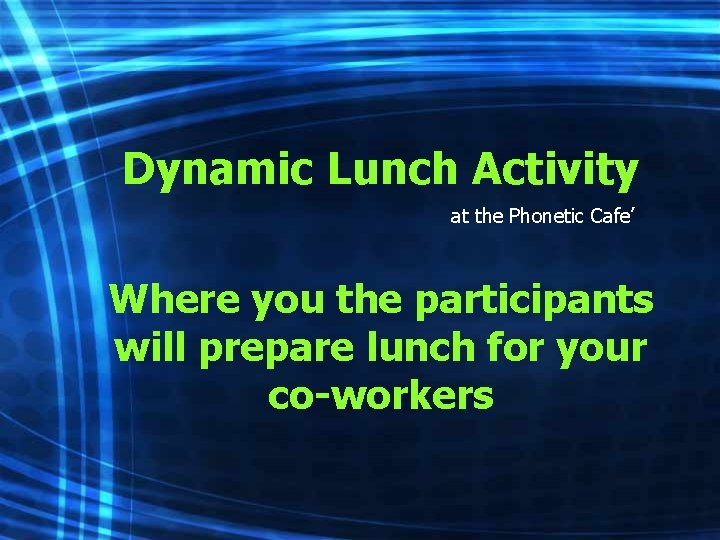 Dynamic Lunch Activity

at the Phonetic Cafe’

Where you the participants will prepare lunch for your co-workers